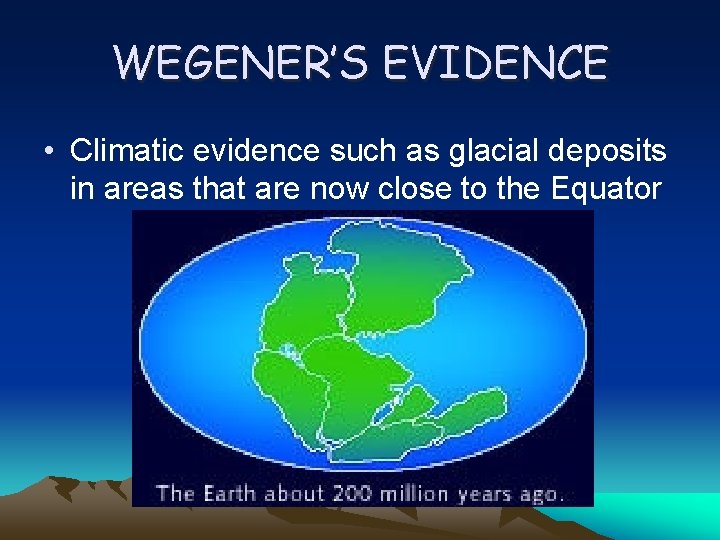 WEGENER'S EVIDENCE

• Climatic evidence such as glacial deposits in areas that are now close to the Equator

The Earth about 200 million years ago.